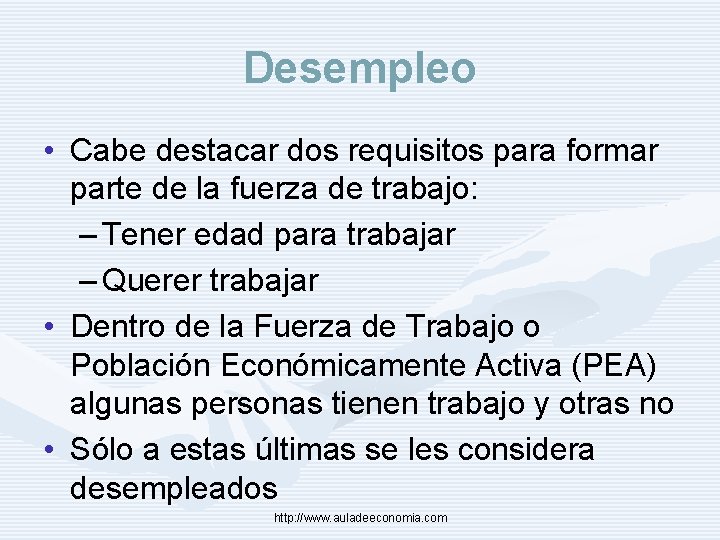 Desempleo

• Cabe destacar dos requisitos para formar parte de la fuerza de trabajo:
– Tener edad para trabajar
– Querer trabajar
• Dentro de la Fuerza de Trabajo o Población Económicamente Activa (PEA) algunas personas tienen trabajo y otras no
• Sólo a estas últimas se les considera desempleados

http://www.auladeeconomia.com